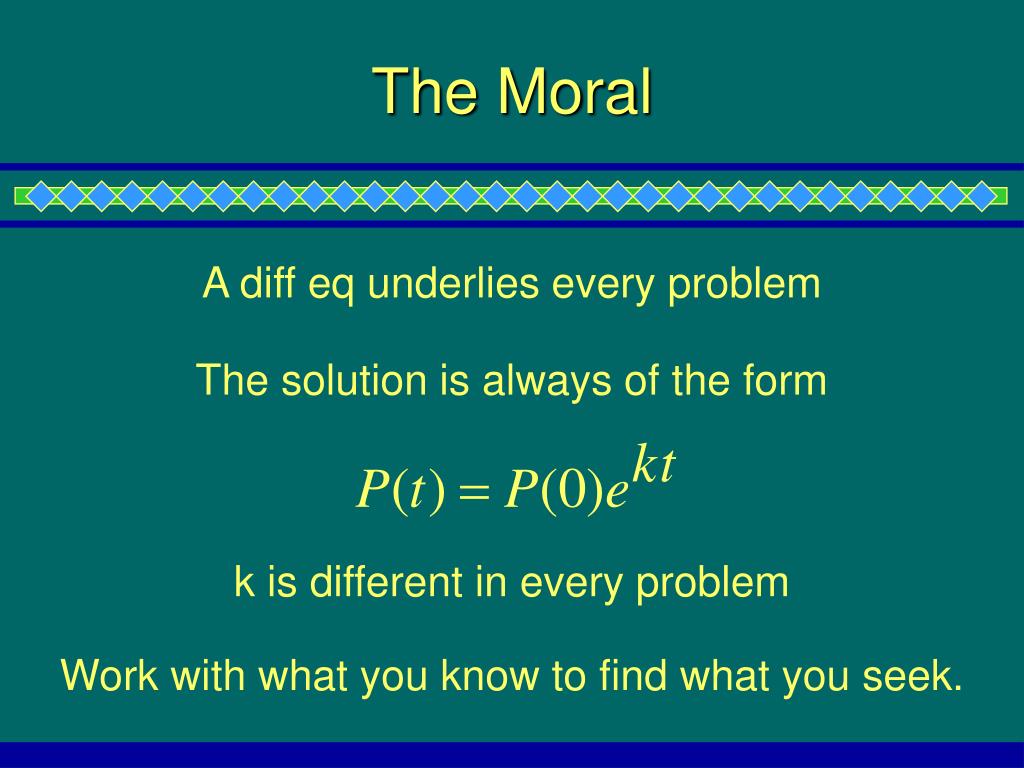 The Moral

A diff eq underlies every problem

The solution is always of the form

$P(t) = P(0)e^{kt}$

k is different in every problem

Work with what you know to find what you seek.